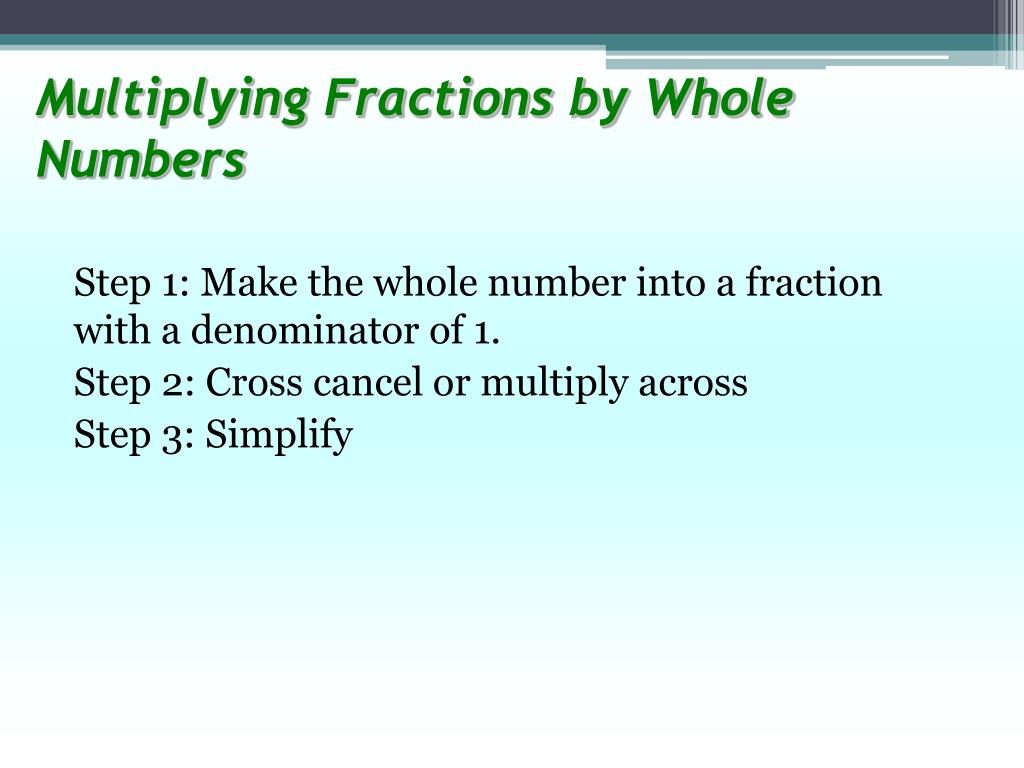 Multiplying Fractions by Whole Numbers

Step 1: Make the whole number into a fraction with a denominator of 1.

Step 2: Cross cancel or multiply across

Step 3: Simplify